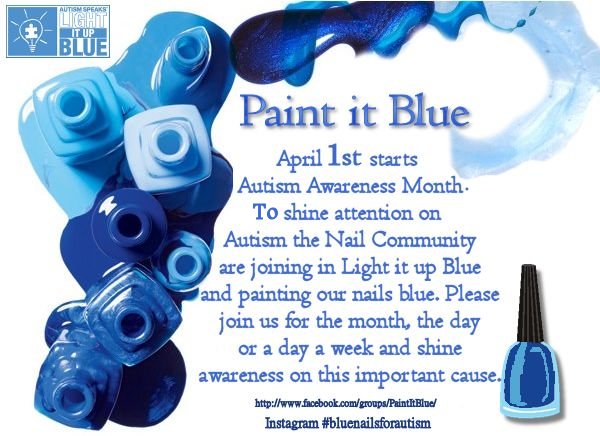 AUTISM SPEAKS LIGHT IT UP BLUE

Paint it Blue

April 1st starts Autism Awareness Month. To shine attention on Autism the Nail Community are joining in Light it up Blue and painting our nails blue. Please join us for the month, the day or a day a week and shine awareness on this important cause.

http://www.facebook.com/groups/PaintItBlue/

Instagram #bluenailsforautism